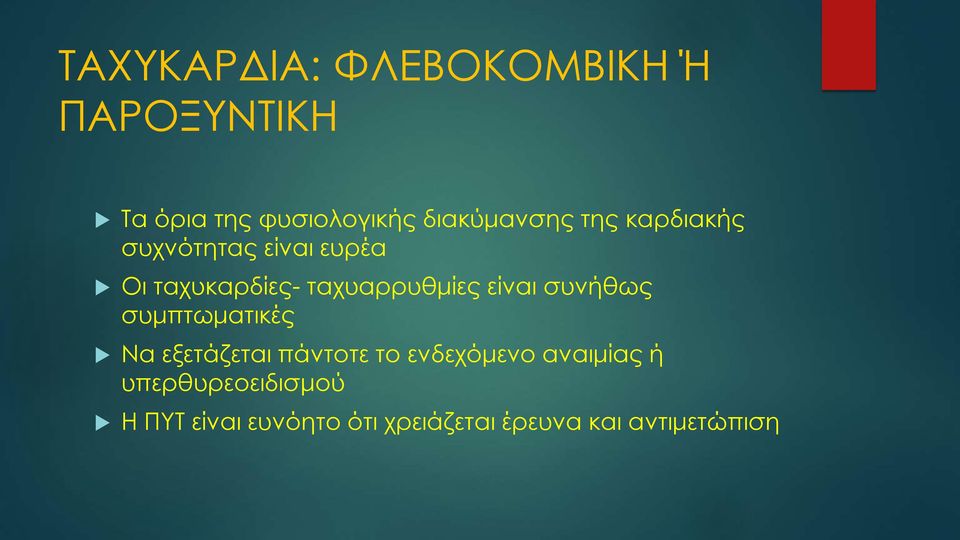 ΤΑΧΥΚΑΡΔΙΑ: ΦΛΕΒΟΚΟΜΒΙΚΗ Ή ΠΑΡΟΞΥΝΤΙΚΗ

Τα όρια της φυσιολογικής διακύμανσης της καρδιακής συχνότητας είναι ευρέα

Οι ταχυκαρδίες- ταχυαρρυθμίες είναι συνήθως συμπτωματικές

Να εξετάζεται πάντοτε το ενδεχόμενο αναιμίας ή υπερθυρεοειδισμού

Η ΠΥΤ είναι ευνόητο ότι χρειάζεται έρευνα και αντιμετώπιση